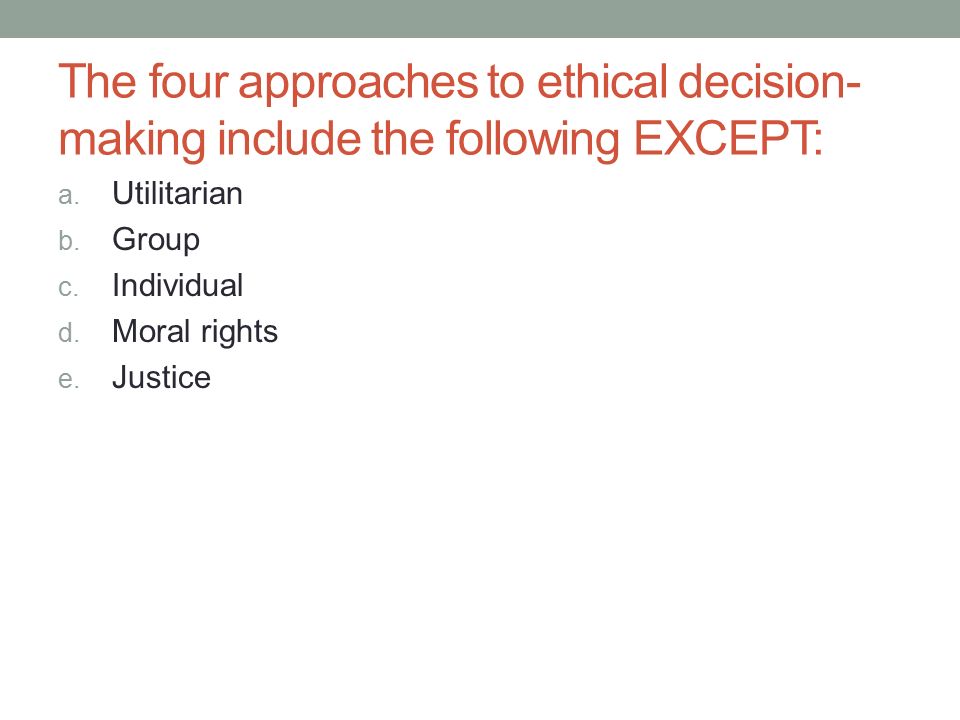 The four approaches to ethical decision-making include the following EXCEPT:

a. Utilitarian
b. Group
c. Individual
d. Moral rights
e. Justice